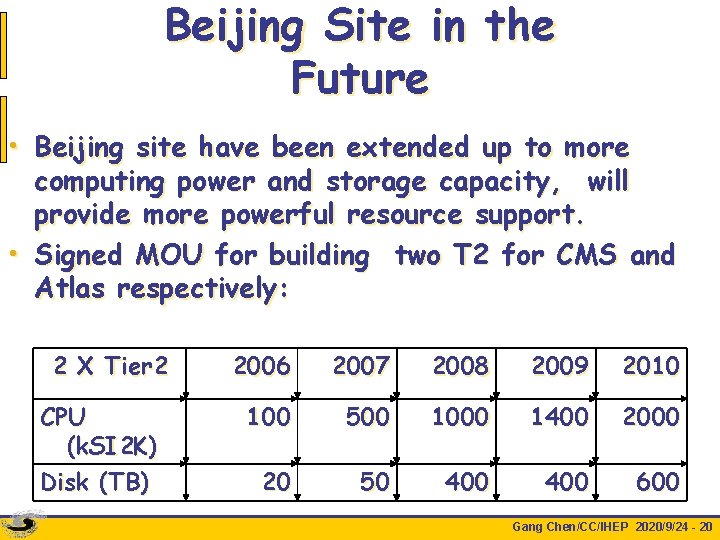 Beijing Site in the Future

• Beijing site have been extended up to more computing power and storage capacity, will provide more powerful resource support.
• Signed MOU for building two T2 for CMS and Atlas respectively:

| 2 X Tier2 | 2006 | 2007 | 2008 | 2009 | 2010 |
|---|---|---|---|---|---|
| CPU (kSI2K) | 100 | 500 | 1000 | 1400 | 2000 |
| Disk (TB) | 20 | 50 | 400 | 400 | 600 |

Gang Chen/CC/IHEP 2020/9/24 - 20